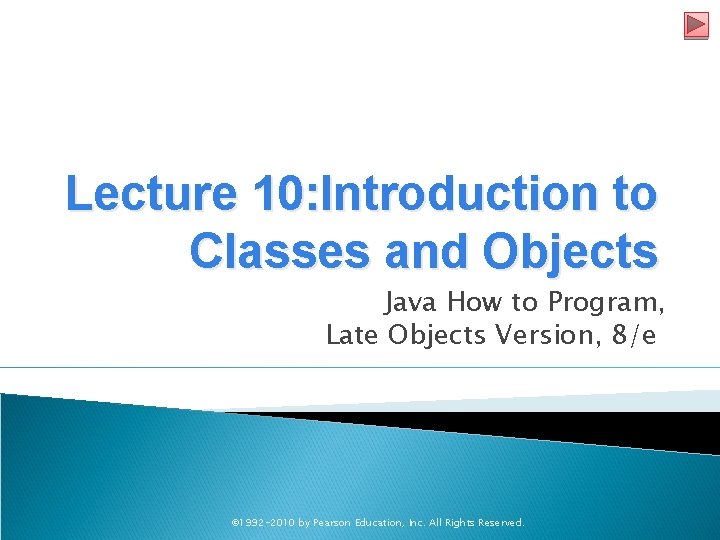 Lecture 10:Introduction to Classes and Objects

Java How to Program, Late Objects Version, 8/e

©1992-2010 by Pearson Education, Inc. All Rights Reserved.